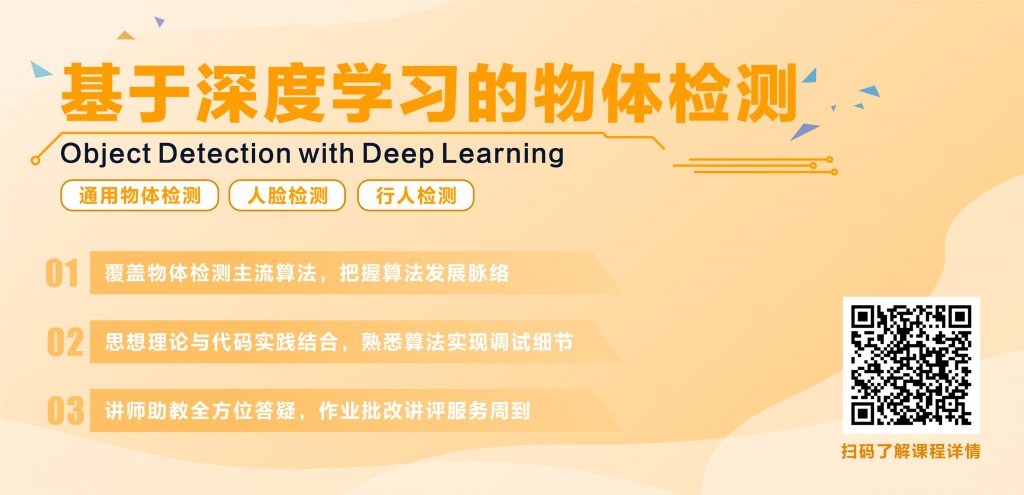 基于深度学习的物体检测

Object Detection with Deep Learning

通用物体检测 人脸检测 行人检测

01 覆盖物体检测主流算法，把握算法发展脉络

02 思想理论与代码实践结合，熟悉算法实现调试细节

03 讲师助教全方位答疑，作业批改讲评服务周到

扫码了解课程详情